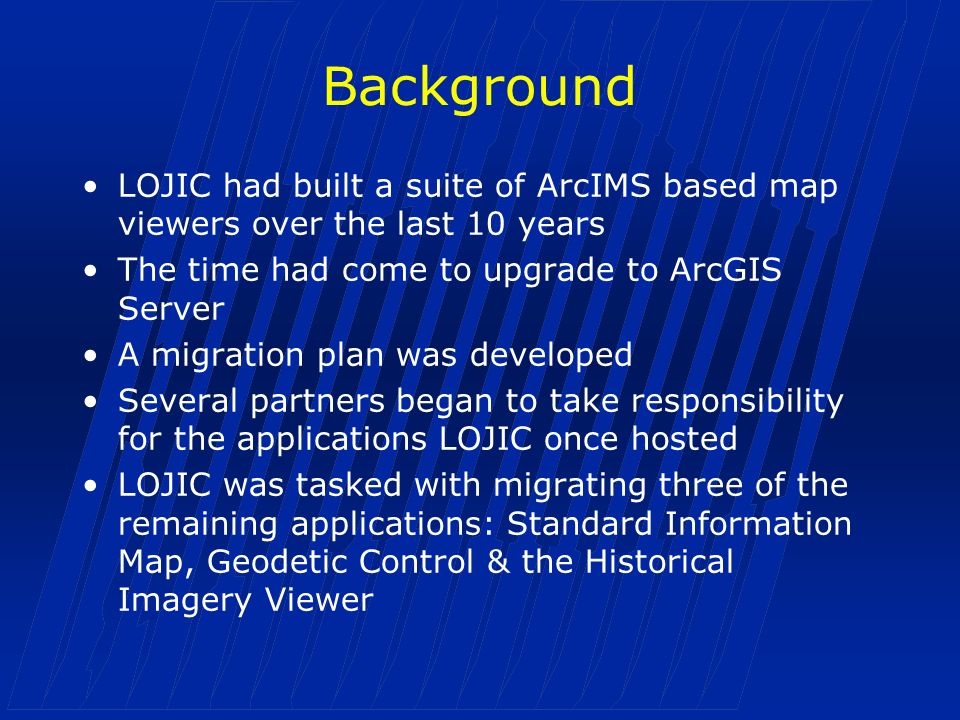 Background

• LOJIC had built a suite of ArcIMS based map viewers over the last 10 years
• The time had come to upgrade to ArcGIS Server
• A migration plan was developed
• Several partners began to take responsibility for the applications LOJIC once hosted
• LOJIC was tasked with migrating three of the remaining applications: Standard Information Map, Geodetic Control & the Historical Imagery Viewer